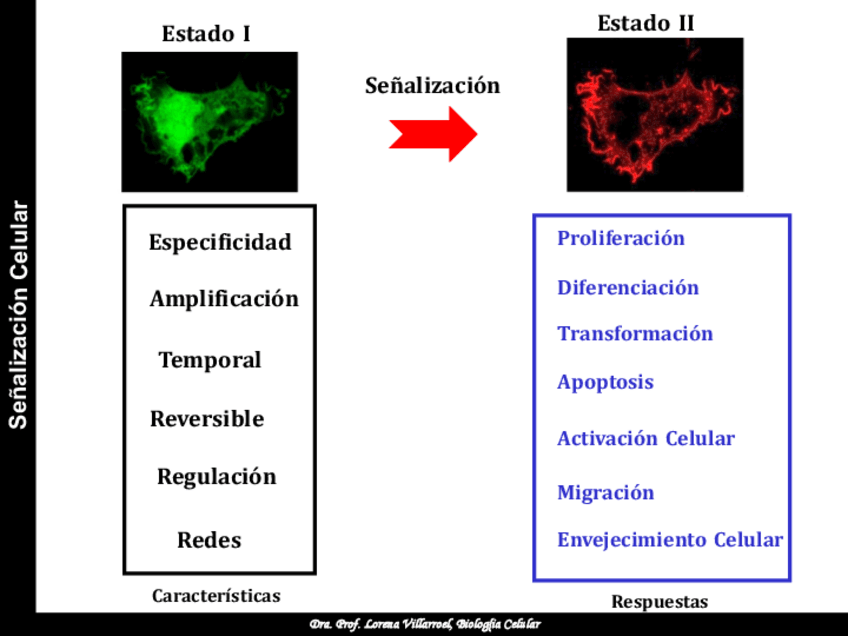 Señalización Celular

Estado I

Señalización

Estado II

Especificidad

Amplificación

Temporal

Reversible

Regulación

Redes

Características

Proliferación

Diferenciación

Transformación

Apoptosis

Activación Celular

Migración

Envejecimiento Celular

Respuestas

Dra. Prof. Lorena Villarroel, Biología Celular